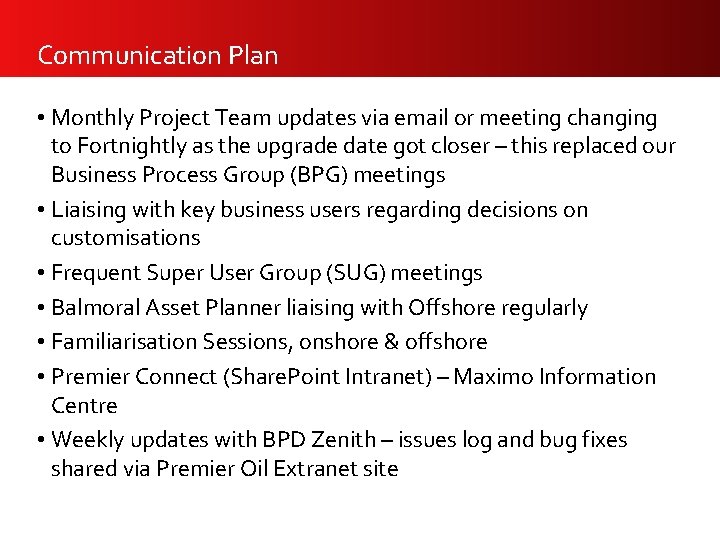 Communication Plan

• Monthly Project Team updates via email or meeting changing to Fortnightly as the upgrade date got closer – this replaced our Business Process Group (BPG) meetings

• Liaising with key business users regarding decisions on customisations

• Frequent Super User Group (SUG) meetings

• Balmoral Asset Planner liaising with Offshore regularly

• Familiarisation Sessions, onshore & offshore

• Premier Connect (SharePoint Intranet) – Maximo Information Centre

• Weekly updates with BPD Zenith – issues log and bug fixes shared via Premier Oil Extranet site